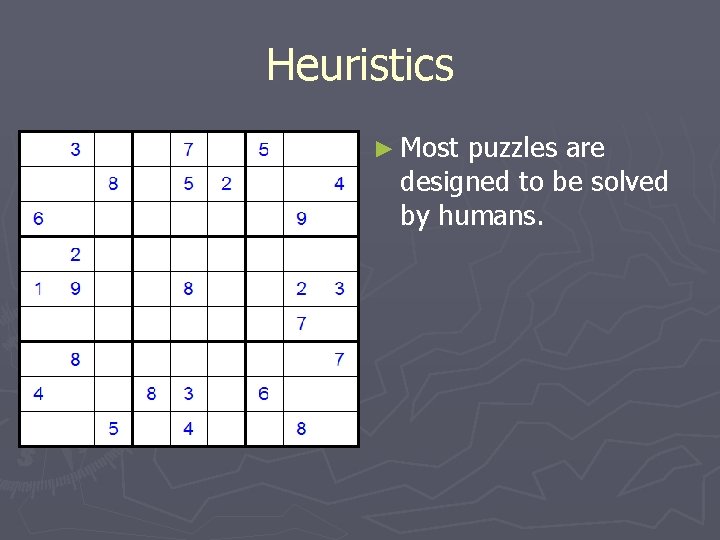 Heuristics

|   |   |   |   |   |   |   |   |   |
|---|---|---|---|---|---|---|---|---|
|   | 3 |   |   | 7 |   | 5 |   |   |
|   |   | 8 |   | 5 | 2 |   |   | 4 |
| 6 |   |   |   |   |   |   | 9 |   |
|   | 2 |   |   |   |   |   |   |   |
| 1 | 9 |   |   | 8 |   |   | 2 | 3 |
|   |   |   |   |   |   |   | 7 |   |
|   | 8 |   |   |   |   |   |   | 7 |
| 4 |   |   | 8 | 3 |   | 6 |   |   |
|   |   | 5 |   | 4 |   |   | 8 |   |

► Most puzzles are designed to be solved by humans.